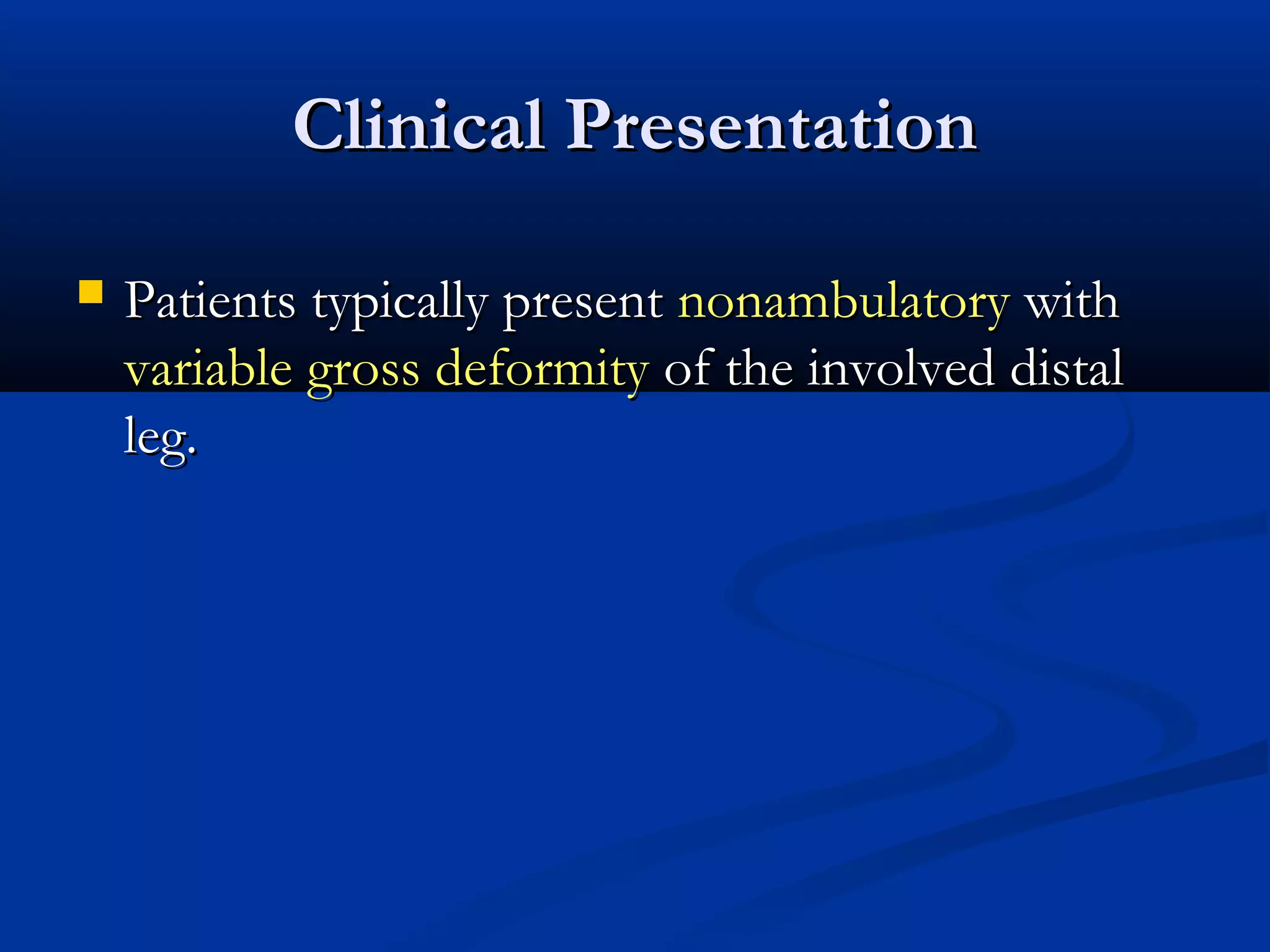 Clinical Presentation

Patients typically present nonambulatory with variable gross deformity of the involved distal leg.